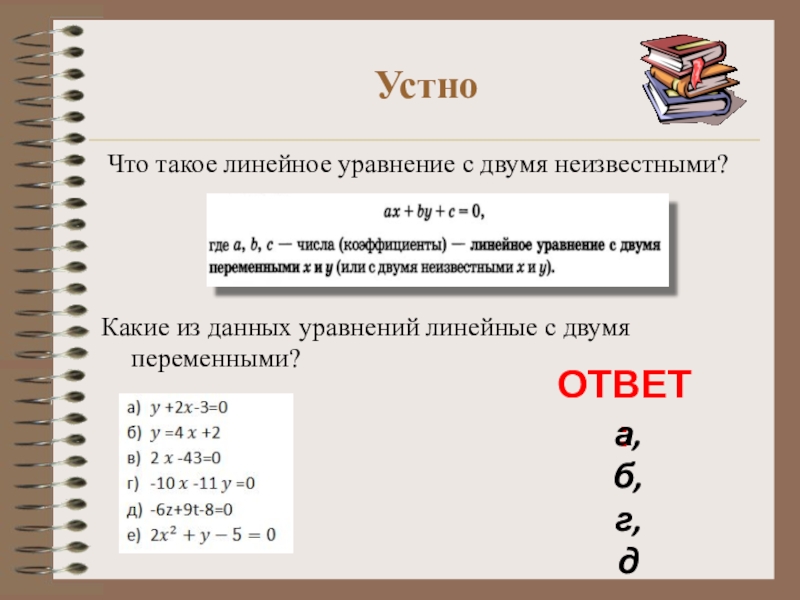 Устно

Что такое линейное уравнение с двумя неизвестными?

$ax + by + c = 0$,

где $a$, $b$, $c$ — числа (коэффициенты) — линейное уравнение с двумя переменными $x$ и $y$ (или с двумя неизвестными $x$ и $y$).

Какие из данных уравнений линейные с двумя переменными?

а) $y + 2x - 3 = 0$
б) $y = 4x + 2$
в) $2x - 43 = 0$
г) $-10x - 11y = 0$
д) $-6z + 9t - 8 = 0$
е) $2x^2 + y - 5 = 0$

ОТВЕТ

а,
б,
г,
д